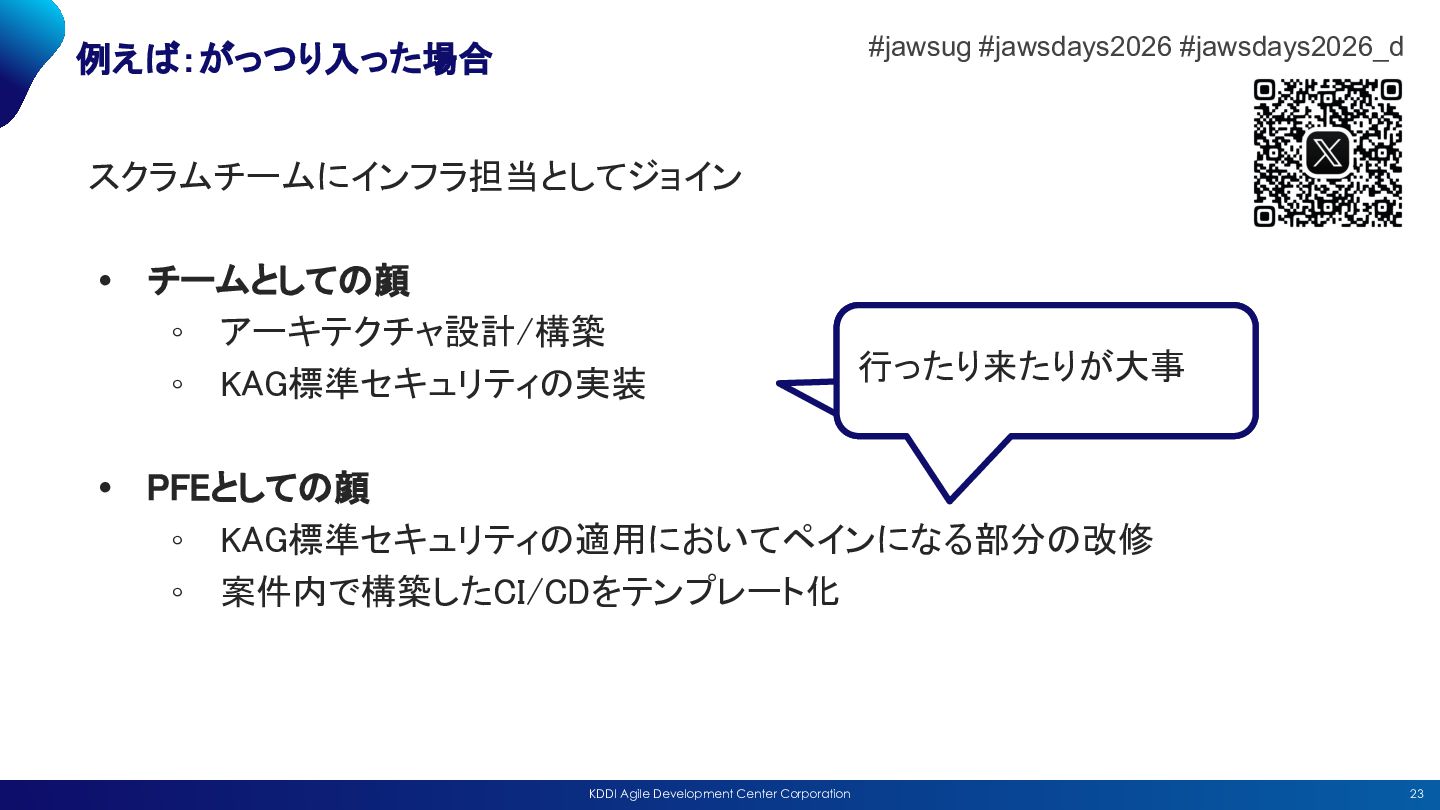 例えば：がっつり入った場合

#jawsug #jawsdays2026 #jawsdays2026_d

スクラムチームにインフラ担当としてジョイン

• チームとしての顔
  ◦ アーキテクチャ設計/構築
  ◦ KAG標準セキュリティの実装

行ったり来たりが大事

• PFEとしての顔
  ◦ KAG標準セキュリティの適用においてペインになる部分の改修
  ◦ 案件内で構築したCI/CDをテンプレート化

KDDI Agile Development Center Corporation

23